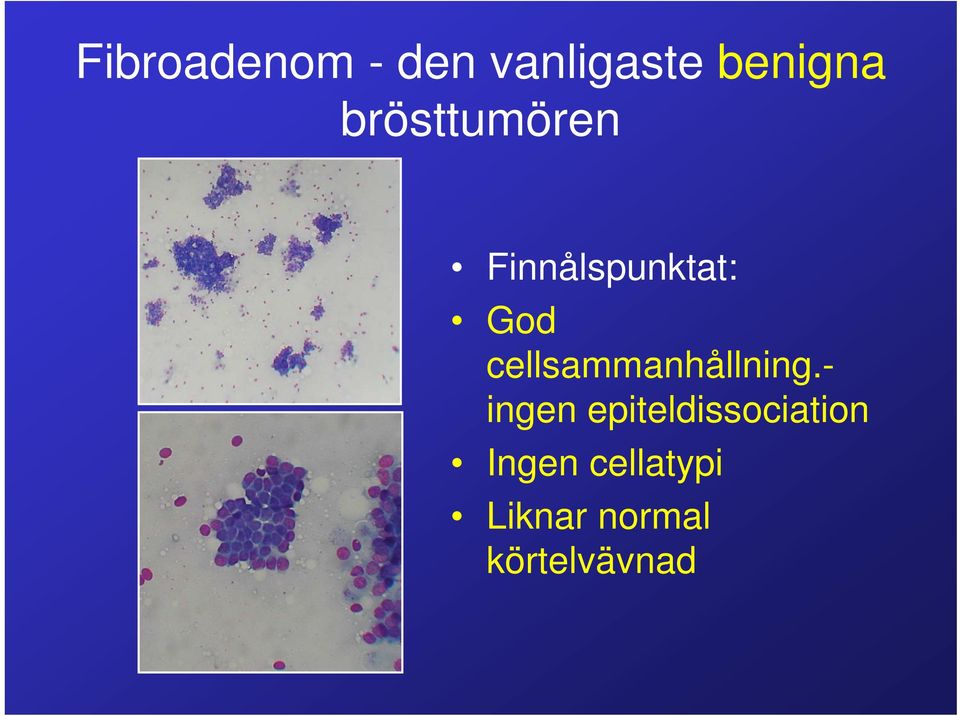 Fibroadenom - den vanligaste benigna brösttumören

• Finnålspunktat:
• God cellsammanhållning.- ingen epiteldissociation
• Ingen cellatypi
• Liknar normal körtelvävnad